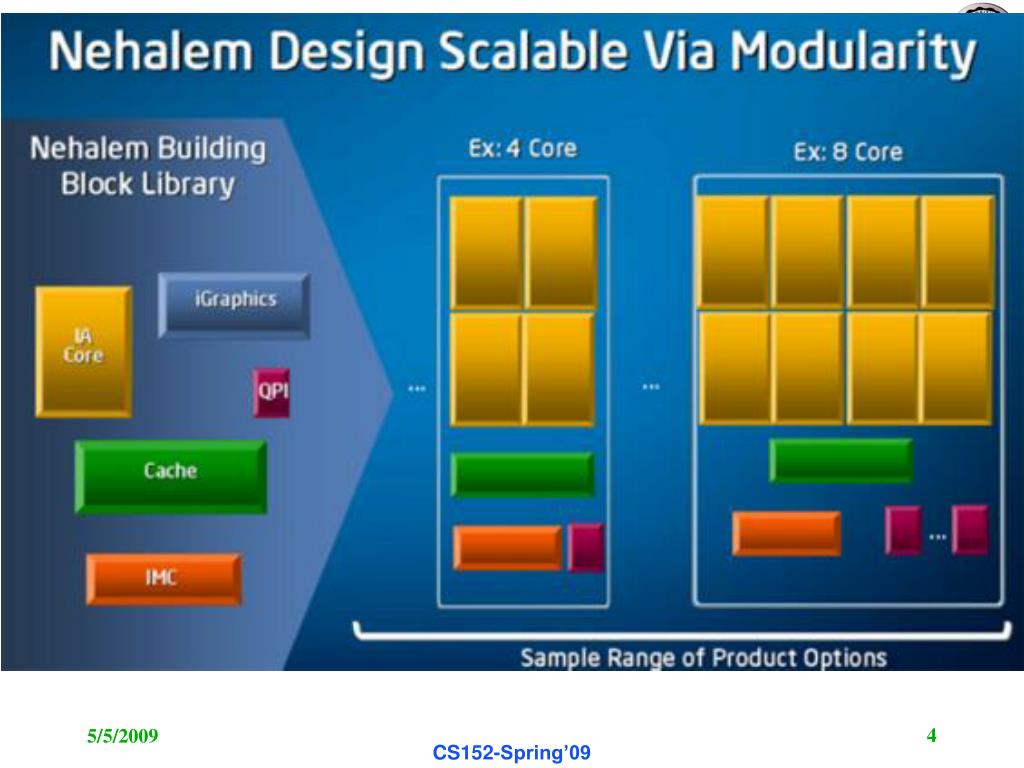 Nehalem Design Scalable Via Modularity

Nehalem Building Block Library

IA Core

iGraphics

QPI

Cache

IMC

...

Ex: 4 Core

...

Ex: 8 Core

...

Sample Range of Product Options

5/5/2009

CS152-Spring'09

4